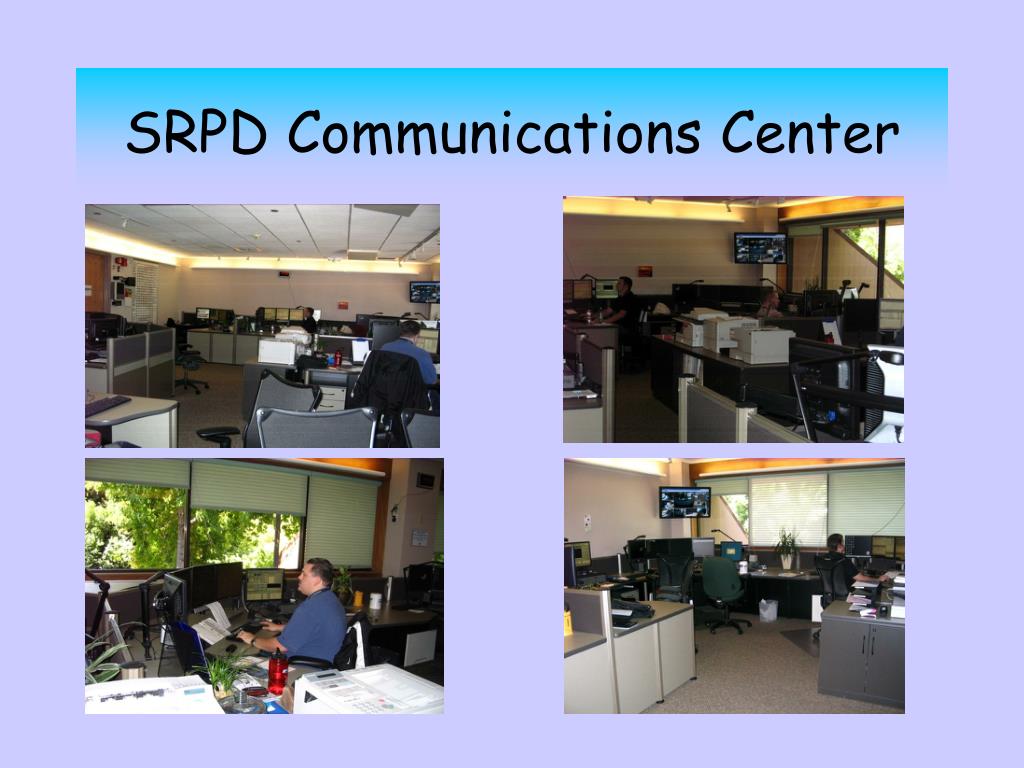 SRPD Communications Center